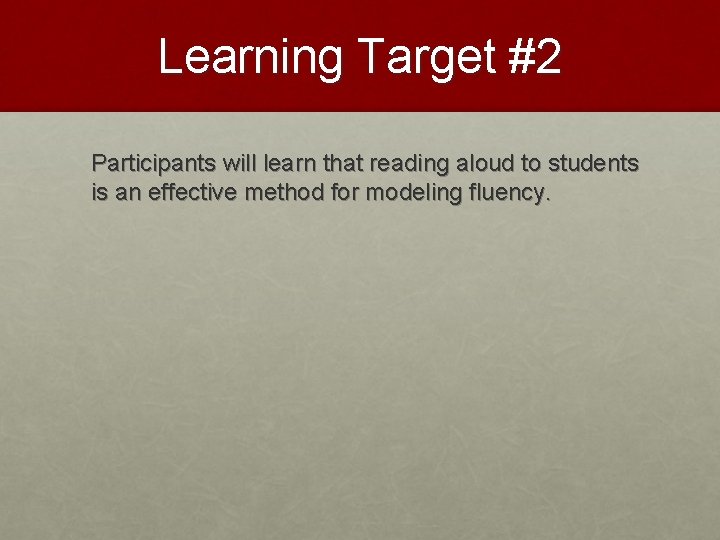 Learning Target #2

Participants will learn that reading aloud to students is an effective method for modeling fluency.